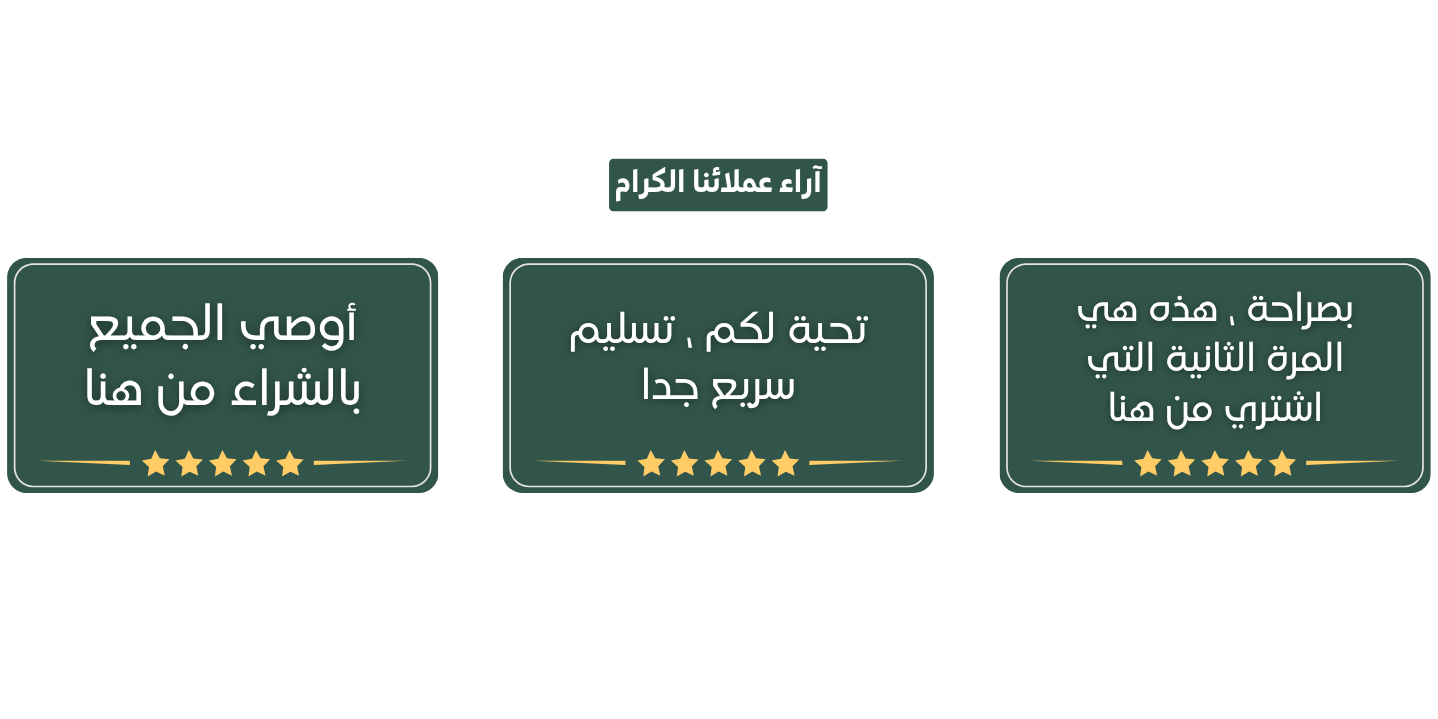 آراء عملائنا الكرام

بصراحة ، هذه هي المرة الثانية التي اشتري من هنا

تحية لكم ، تسليم سريع جدا

أوصي الجميع بالشراء من هنا